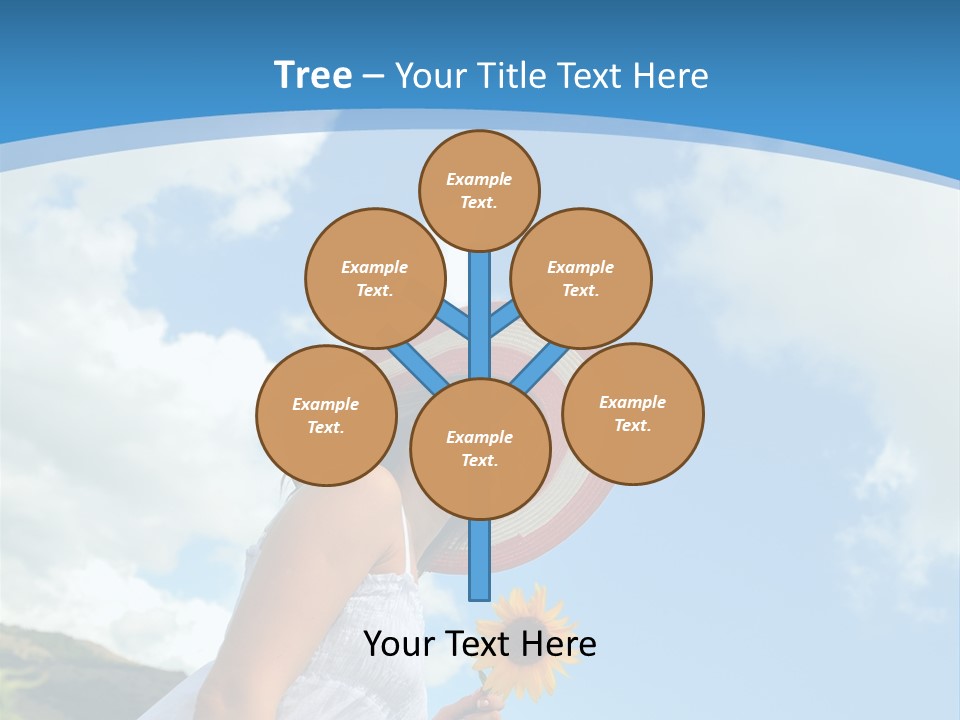 Tree – Your Title Text Here

Example Text.

Example Text.

Example Text.

Example Text.

Example Text.

Example Text.

Your Text Here